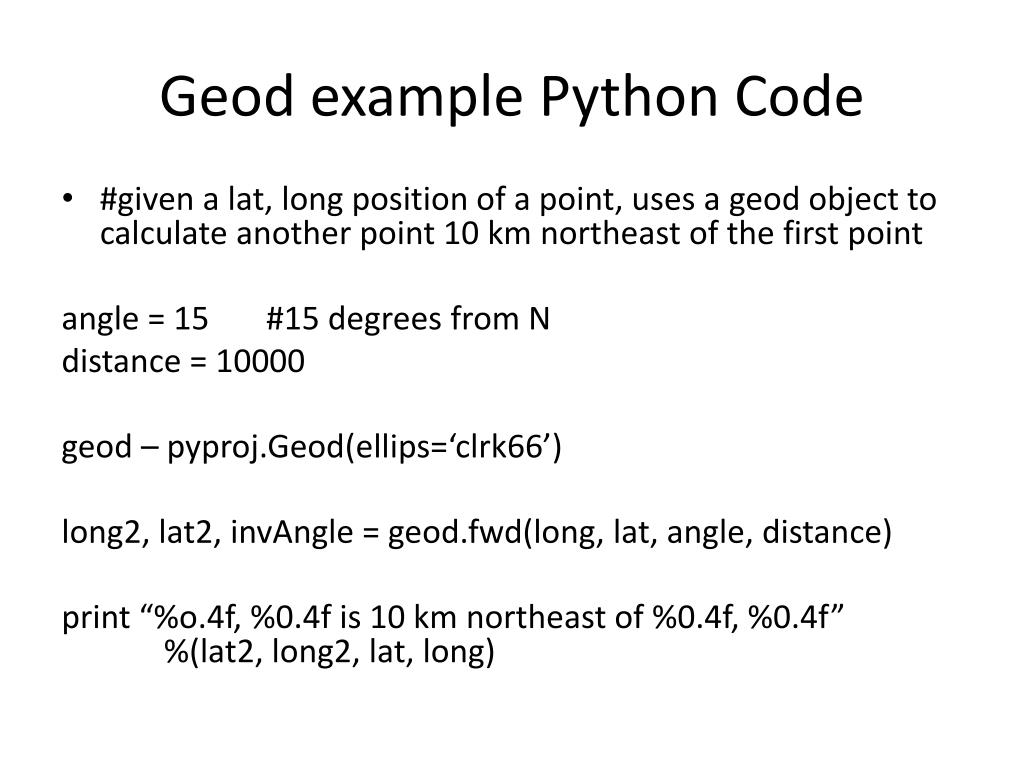 Geod example Python Code

• #given a lat, long position of a point, uses a geod object to calculate another point 10 km northeast of the first point

angle = 15 #15 degrees from N
distance = 10000

geod – pyproj.Geod(ellips=‘clrk66’)

long2, lat2, invAngle = geod.fwd(long, lat, angle, distance)

print “%o.4f, %0.4f is 10 km northeast of %0.4f, %0.4f” %(lat2, long2, lat, long)